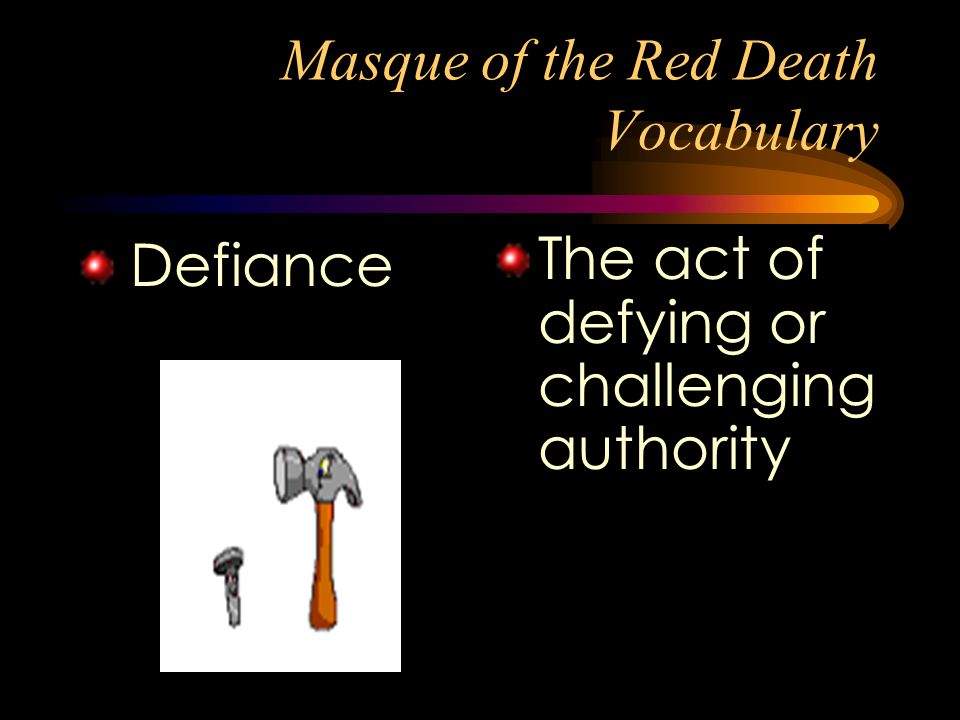 Masque of the Red Death Vocabulary

Defiance

The act of defying or challenging authority